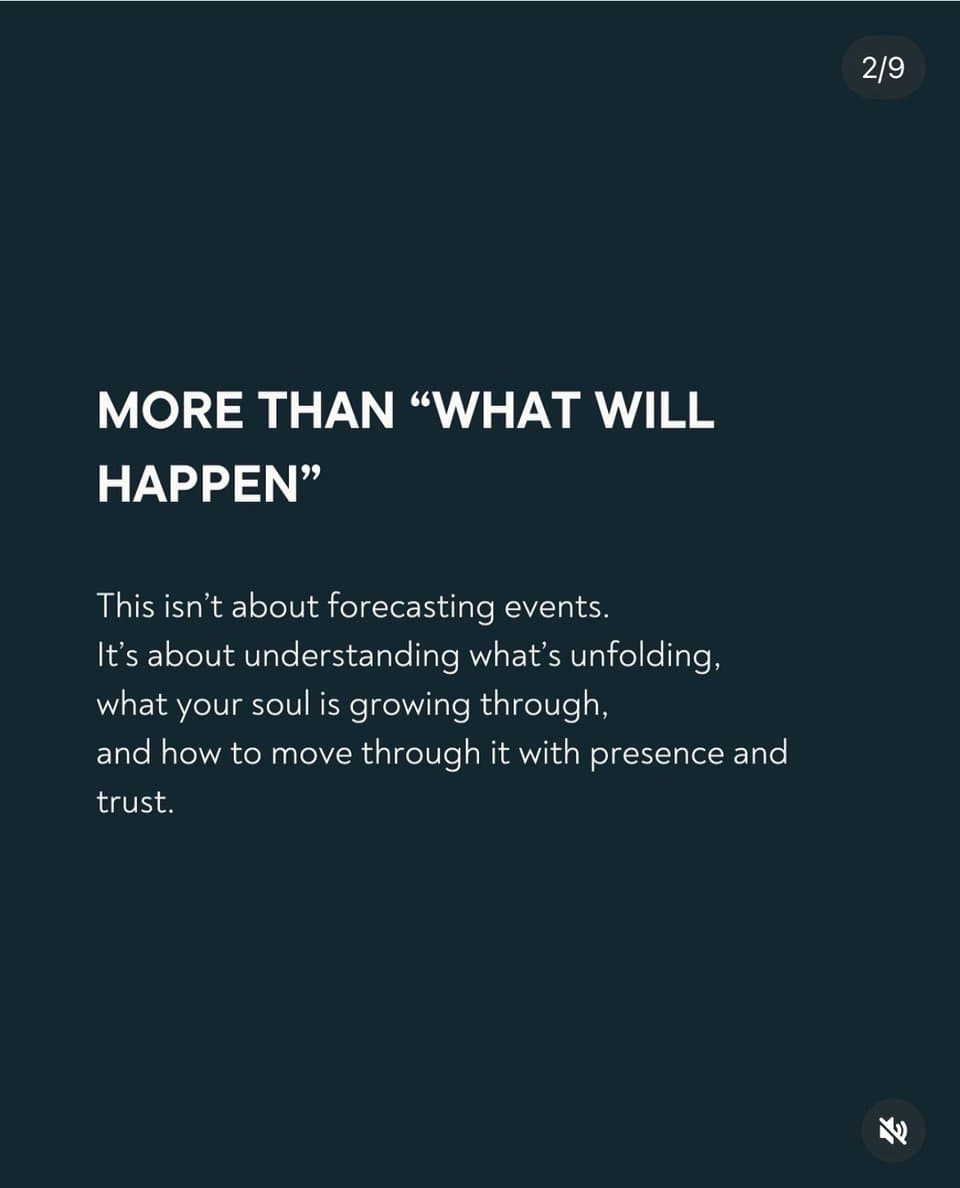 2/9

MORE THAN “WHAT WILL HAPPEN”

This isn’t about forecasting events.
It’s about understanding what’s unfolding,
what your soul is growing through,
and how to move through it with presence and trust.